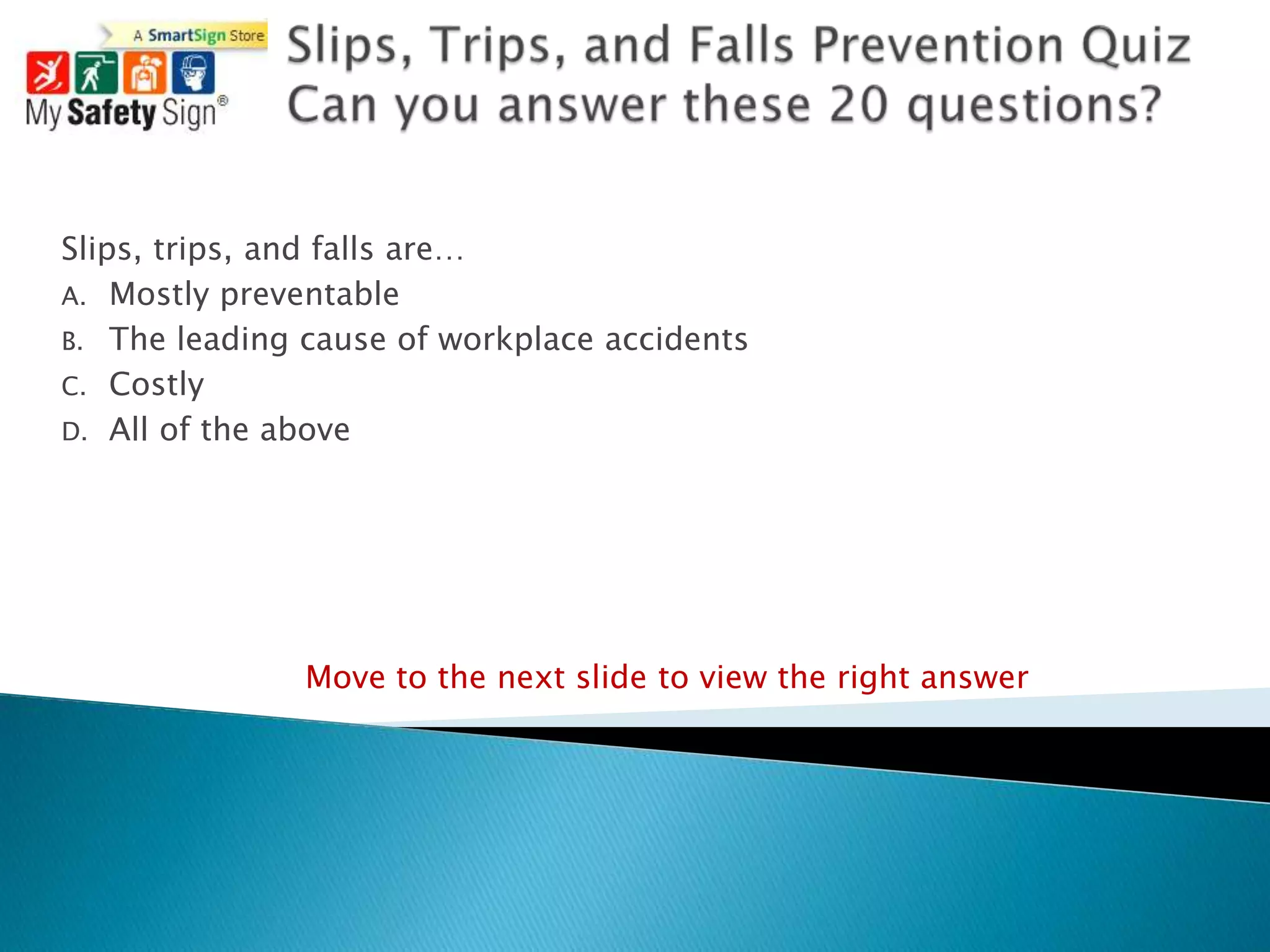 A SmartSign Store
My Safety Sign®

Slips, Trips, and Falls Prevention Quiz
Can you answer these 20 questions?

Slips, trips, and falls are…
A. Mostly preventable
B. The leading cause of workplace accidents
C. Costly
D. All of the above

Move to the next slide to view the right answer